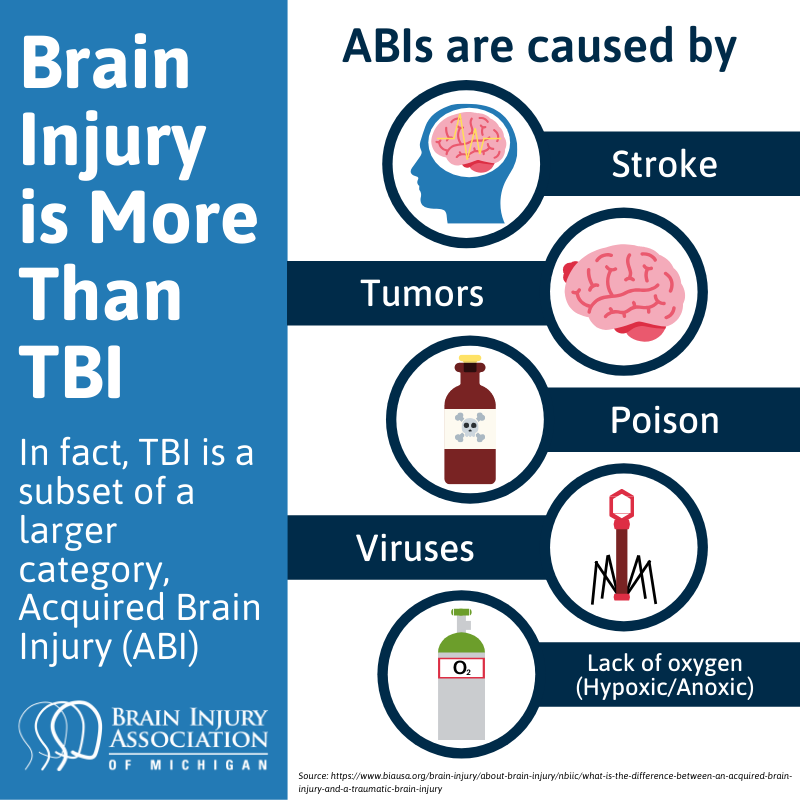 Brain Injury is More Than TBI

In fact, TBI is a subset of a larger category, Acquired Brain Injury (ABI)

BRAIN INJURY ASSOCIATION OF MICHIGAN

ABIs are caused by

Stroke

Tumors

Poison

Viruses

$O_2$

Lack of oxygen (Hypoxic/Anoxic)

Source: https://www.biausa.org/brain-injury/about-brain-injury/nbiic/what-is-the-difference-between-an-acquired-brain-injury-and-a-traumatic-brain-injury